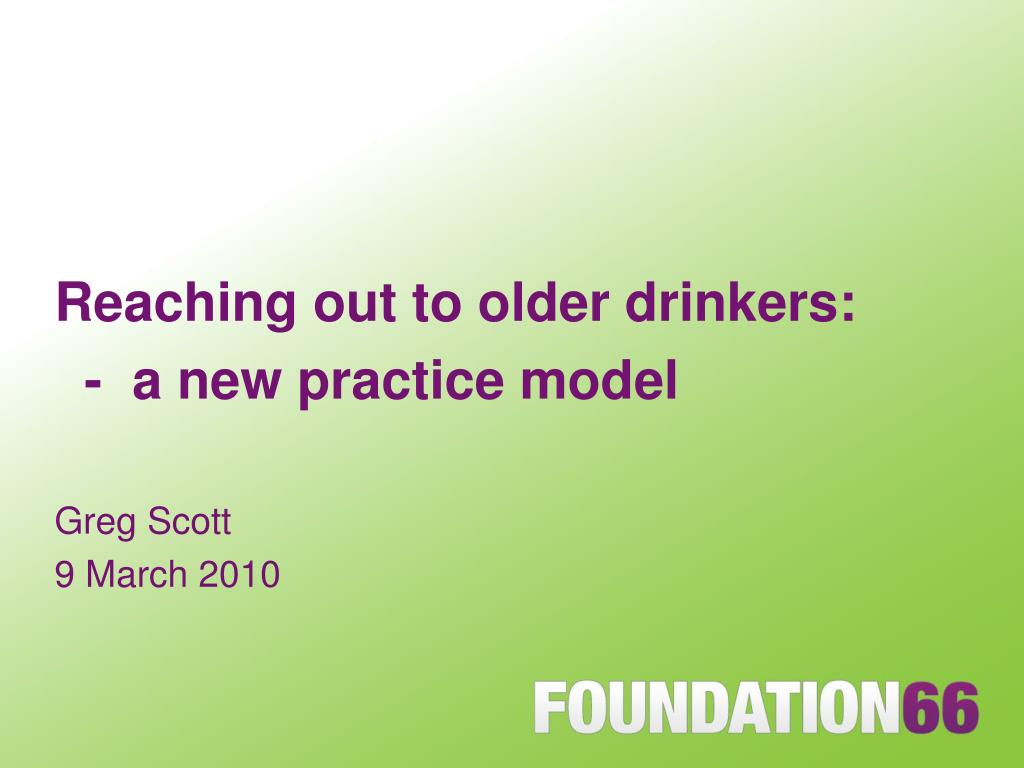 Reaching out to older drinkers:
- a new practice model

Greg Scott
9 March 2010

FOUNDATION66